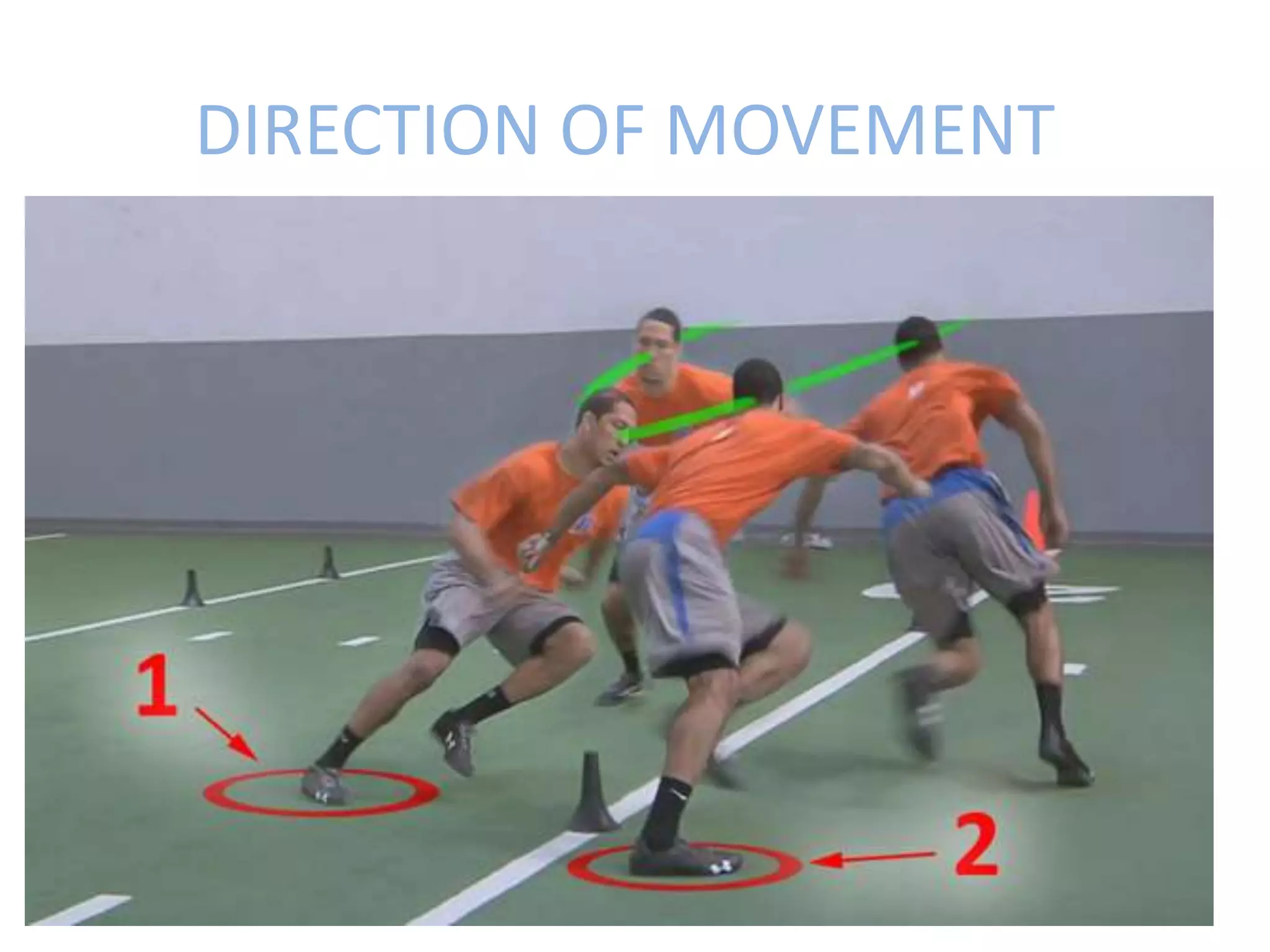 DIRECTION OF MOVEMENT

1

2